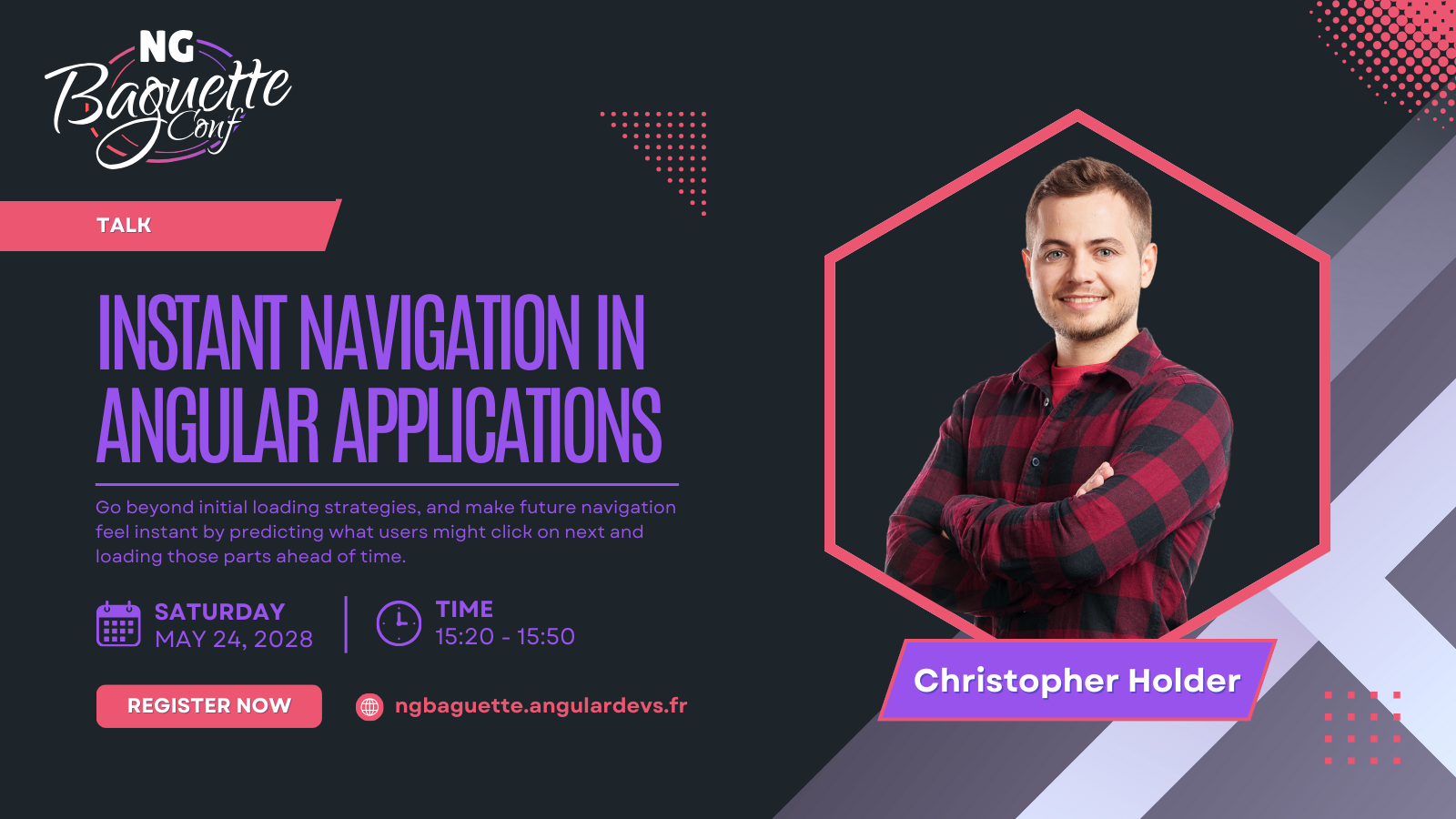 NG Baguette Conf

TALK

INSTANT NAVIGATION IN ANGULAR APPLICATIONS

Go beyond initial loading strategies, and make future navigation feel instant by predicting what users might click on next and loading those parts ahead of time.

SATURDAY
MAY 24, 2028

TIME
15:20 - 15:50

REGISTER NOW

ngbaguette.angulardevs.fr

Christopher Holder